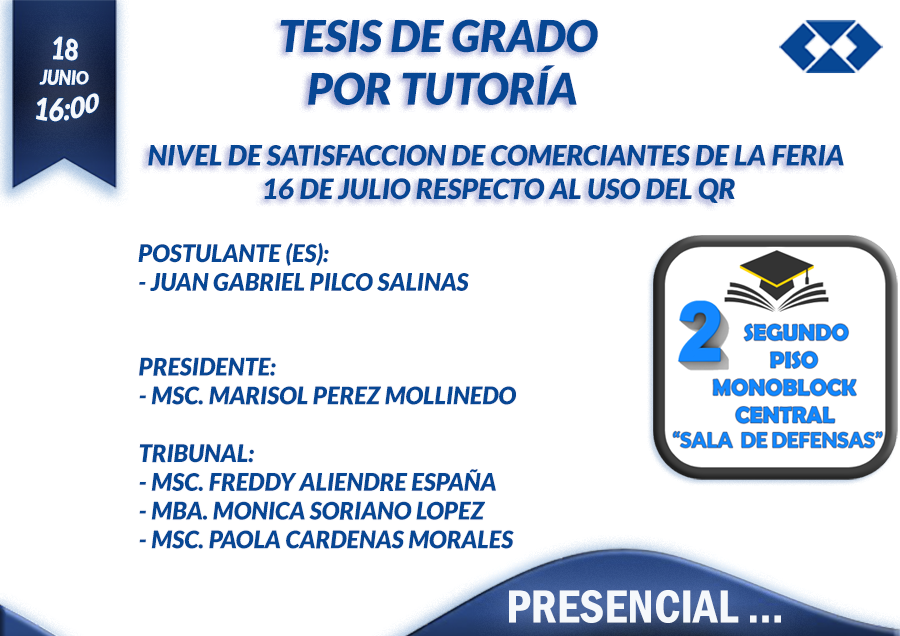 18
JUNIO
16:00

TESIS DE GRADO
POR TUTORÍA

NIVEL DE SATISFACCION DE COMERCIANTES DE LA FERIA 16 DE JULIO RESPECTO AL USO DEL QR

POSTULANTE (ES):
- JUAN GABRIEL PILCO SALINAS

PRESIDENTE:
- MSC. MARISOL PEREZ MOLLINEDO

TRIBUNAL:
- MSC. FREDDY ALIENDRE ESPAÑA
- MBA. MONICA SORIANO LOPEZ
- MSC. PAOLA CARDENAS MORALES

2 SEGUNDO PISO
MONOBLOCK CENTRAL
"SALA DE DEFENSAS"

PRESENCIAL ...